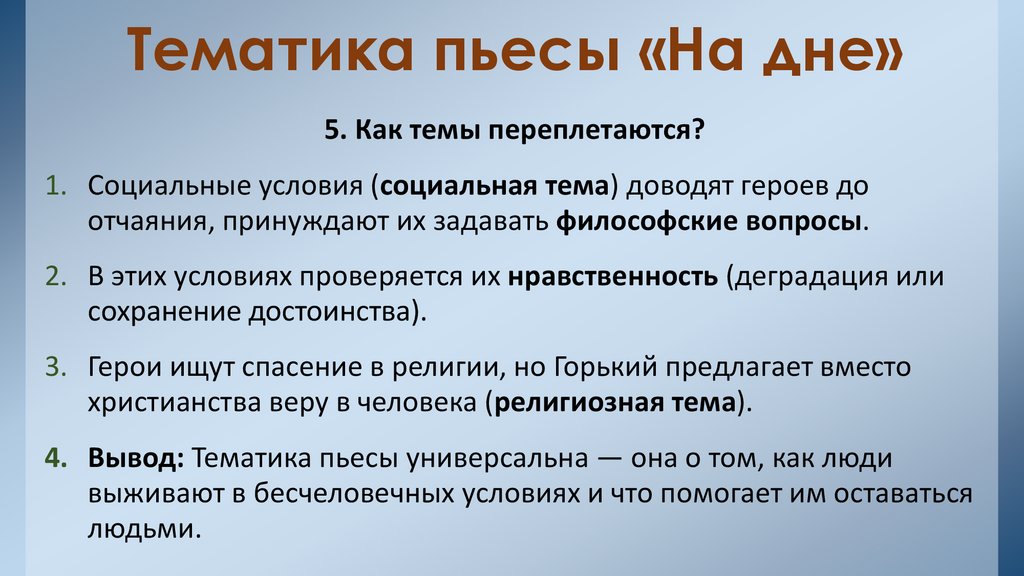 Тематика пьесы «На дне»

5. Как темы переплетаются?

1. Социальные условия (социальная тема) доводят героев до отчаяния, принуждают их задавать философские вопросы.

2. В этих условиях проверяется их нравственность (деградация или сохранение достоинства).

3. Герои ищут спасение в религии, но Горький предлагает вместо христианства веру в человека (религиозная тема).

4. Вывод: Тематика пьесы универсальна — она о том, как люди выживают в бесчеловечных условиях и что помогает им оставаться людьми.